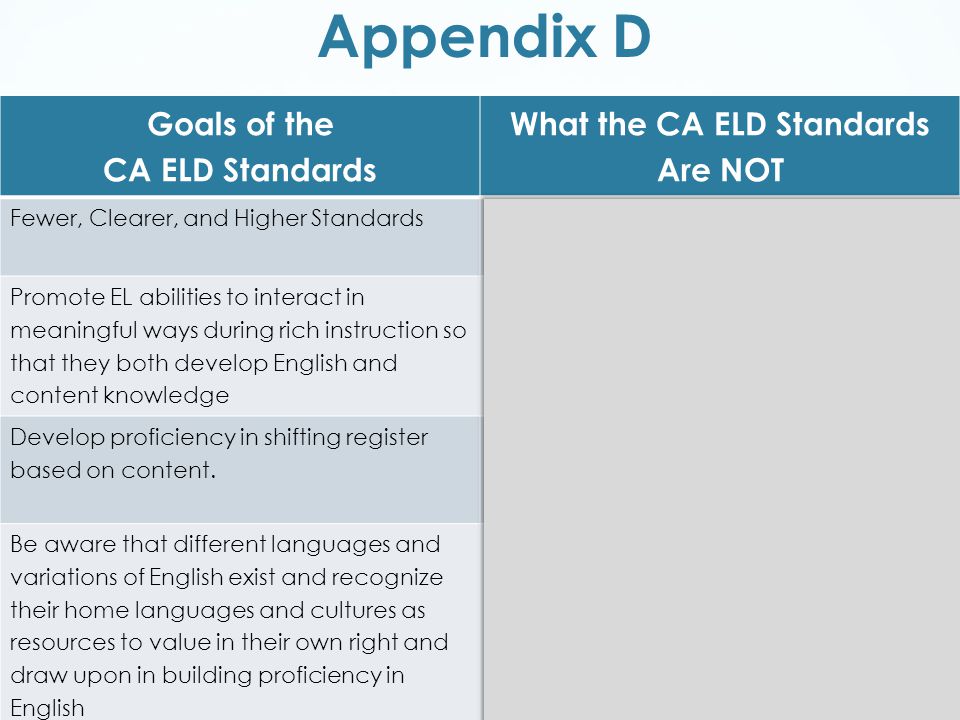 Appendix D

| Goals of the CA ELD Standards | What the CA ELD Standards Are NOT |
|---|---|
| Fewer, Clearer, and Higher Standards | |
| Promote EL abilities to interact in meaningful ways during rich instruction so that they both develop English and content knowledge | |
| Develop proficiency in shifting register based on content. | |
| Be aware that different languages and variations of English exist and recognize their home languages and cultures as resources to value in their own right and draw upon in building proficiency in English | |